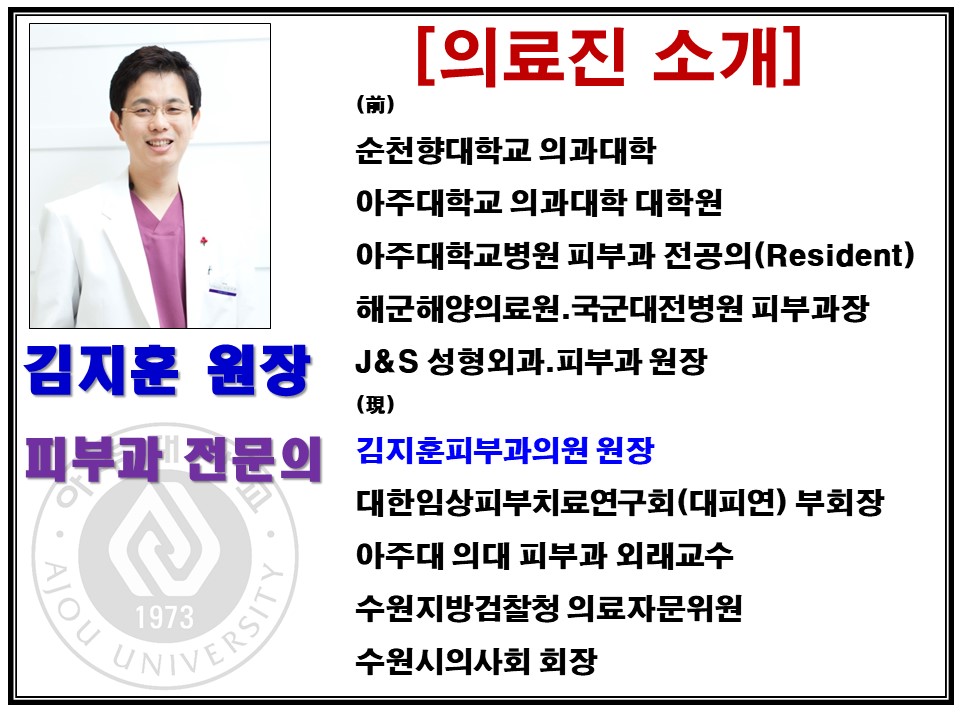 [의료진 소개]

(前)

순천향대학교 의과대학

아주대학교 의과대학 대학원

아주대학교병원 피부과 전공의(Resident)

해군해양의료원.국군대전병원 피부과장

J&S 성형외과.피부과 원장

(現)

김지훈피부과의원 원장

대한임상피부치료연구회(대피연) 부회장

아주대 의대 피부과 외래교수

수원지방검찰청 의료자문위원

수원시의사회 회장

김지훈 원장

피부과 전문의

1973

AJOU UNIVERSITY